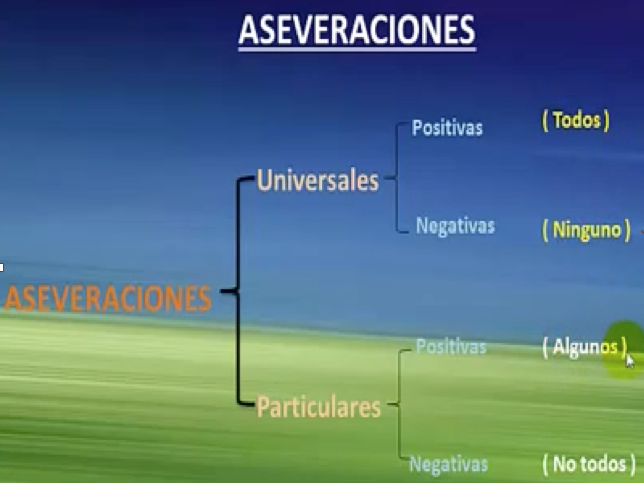 ASEVERACIONES

ASEVERACIONES

Universales

Positivas

( Todos )

Negativas

( Ninguno )

Particulares

Positivas

( Algunos )

Negativas

( No todos )